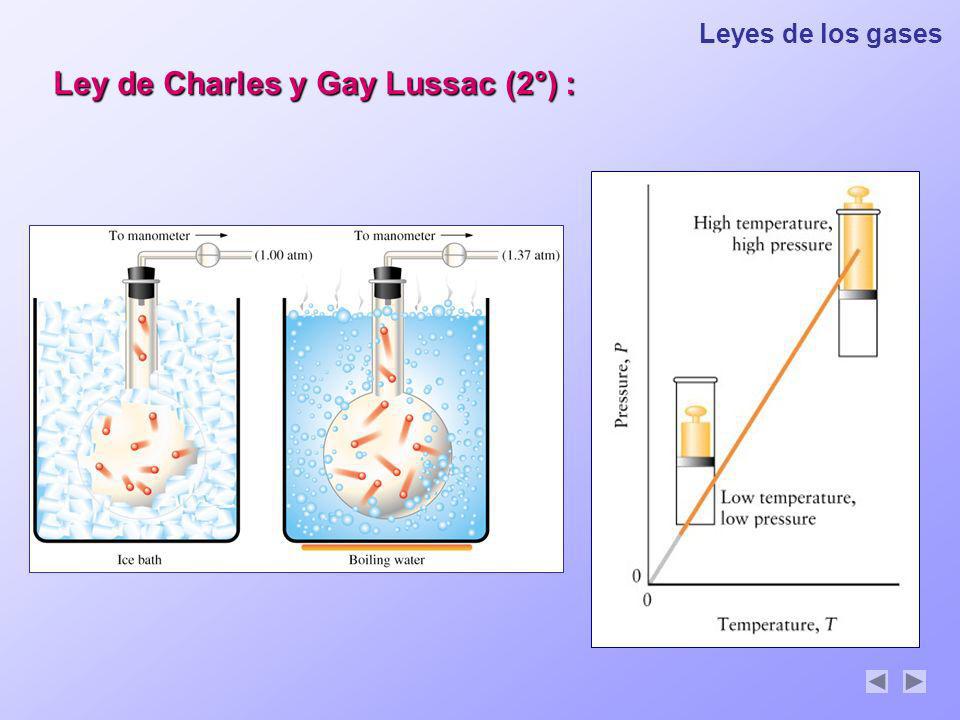 Leyes de los gases

Ley de Charles y Gay Lussac (2°) :

To manometer
(1.00 atm)
Ice bath

To manometer
(1.37 atm)
Boiling water

High temperature, high pressure

Low temperature, low pressure

Pressure, $P$

0
0

Temperature, $T$